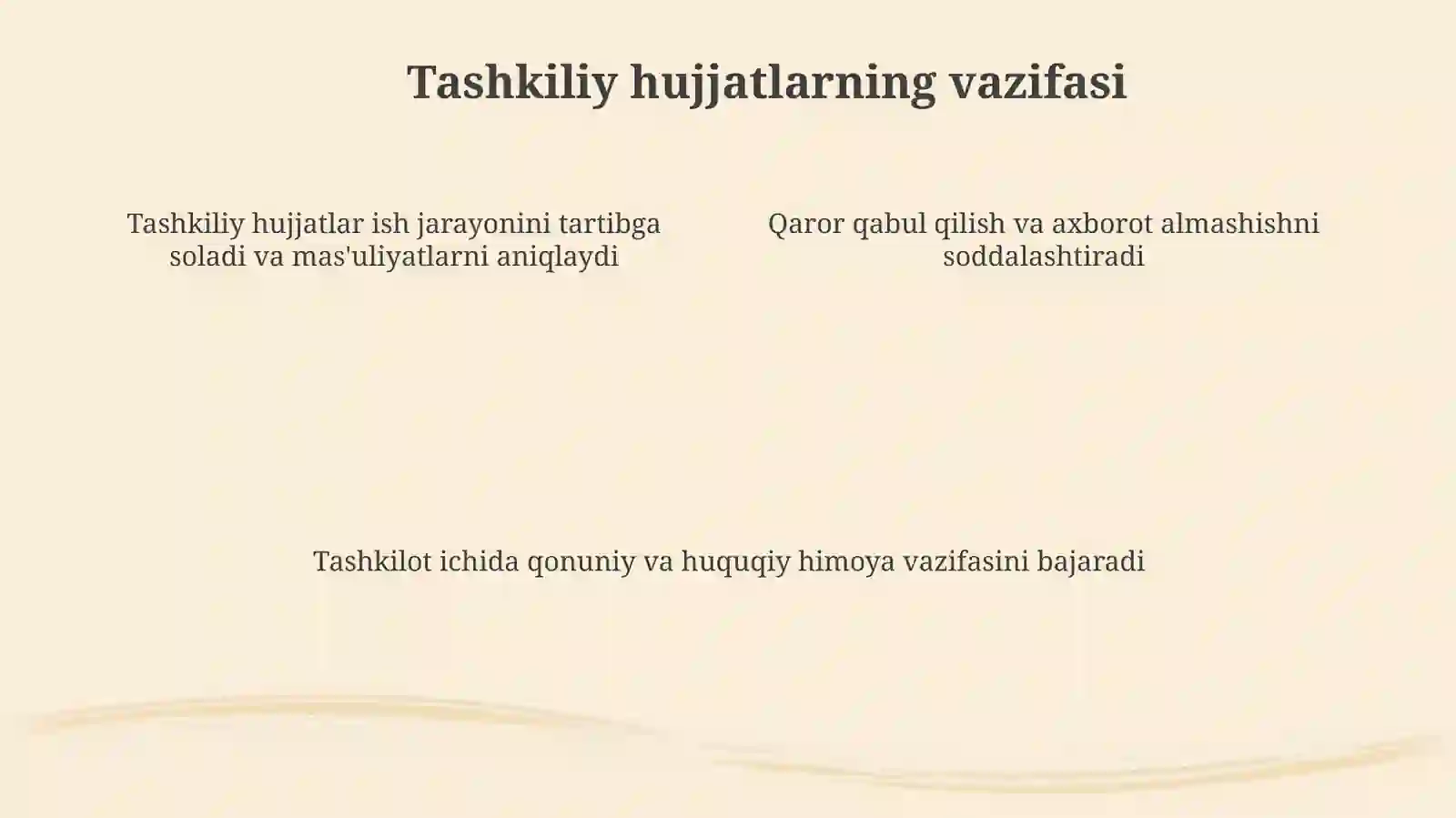 Tashkiliy hujjatlarning vazifasi

Tashkiliy hujjatlar ish jarayonini tartibga soladi va mas'uliyatlarni aniqlaydi

Qaror qabul qilish va axborot almashishni soddalashtiradi

Tashkilot ichida qonuniy va huquqiy himoya vazifasini bajaradi